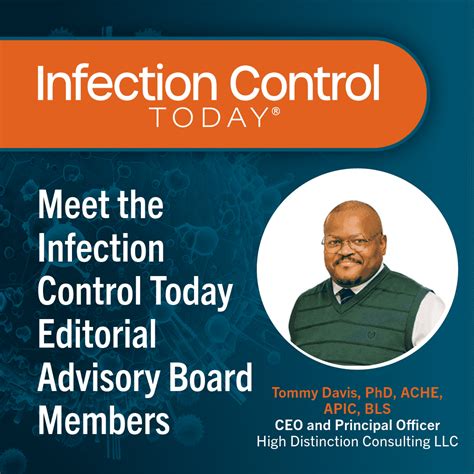 Infection Control
TODAY®

Meet the Infection Control Today Editorial Advisory Board Members

Tommy Davis, PhD, ACHE, APIC, BLS
CEO and Principal Officer
High Distinction Consulting LLC